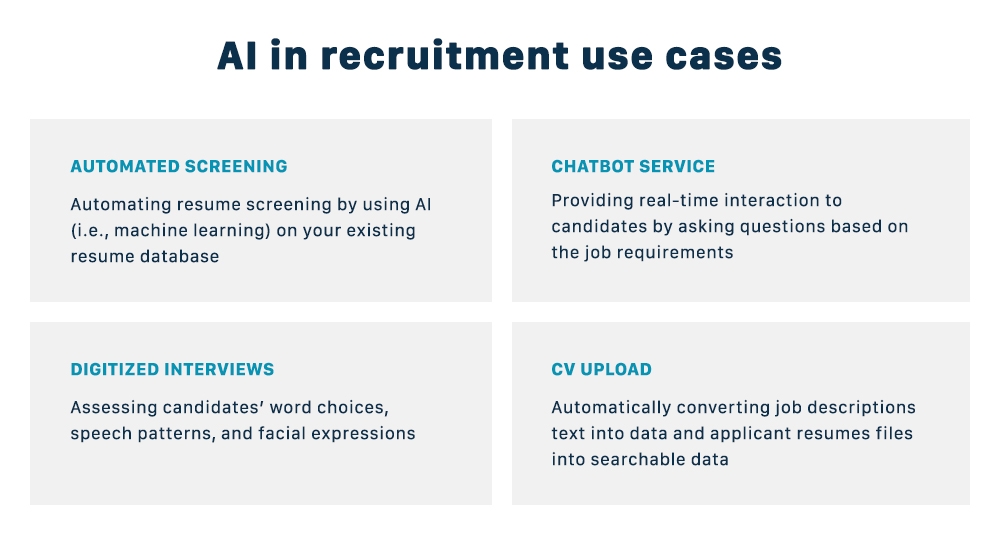 AI in recruitment use cases

AUTOMATED SCREENING

Automating resume screening by using AI (i.e., machine learning) on your existing resume database

CHATBOT SERVICE

Providing real-time interaction to candidates by asking questions based on the job requirements

DIGITIZED INTERVIEWS

Assessing candidates' word choices, speech patterns, and facial expressions

CV UPLOAD

Automatically converting job descriptions text into data and applicant resumes files into searchable data